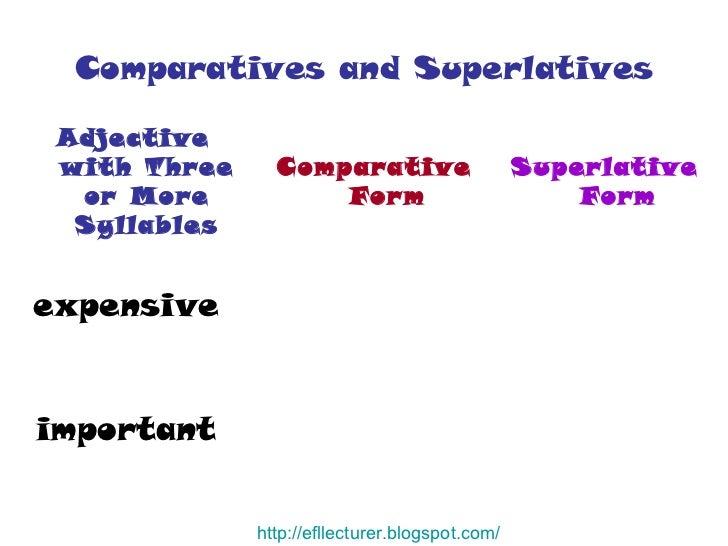 Comparatives and Superlatives

| Adjective with Three or More Syllables | Comparative Form | Superlative Form |
|---|---|---|
| expensive | | |
| important | | |

http://efllecturer.blogspot.com/